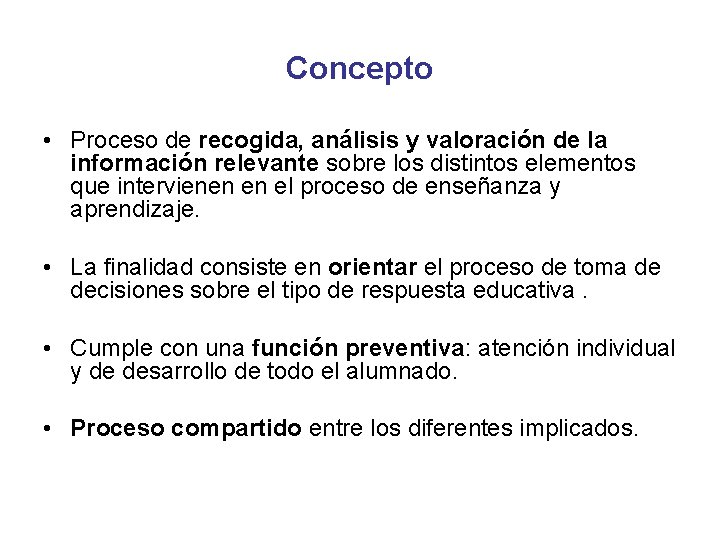 Concepto

• Proceso de recogida, análisis y valoración de la información relevante sobre los distintos elementos que intervienen en el proceso de enseñanza y aprendizaje.

• La finalidad consiste en orientar el proceso de toma de decisiones sobre el tipo de respuesta educativa .

• Cumple con una función preventiva: atención individual y de desarrollo de todo el alumnado.

• Proceso compartido entre los diferentes implicados.